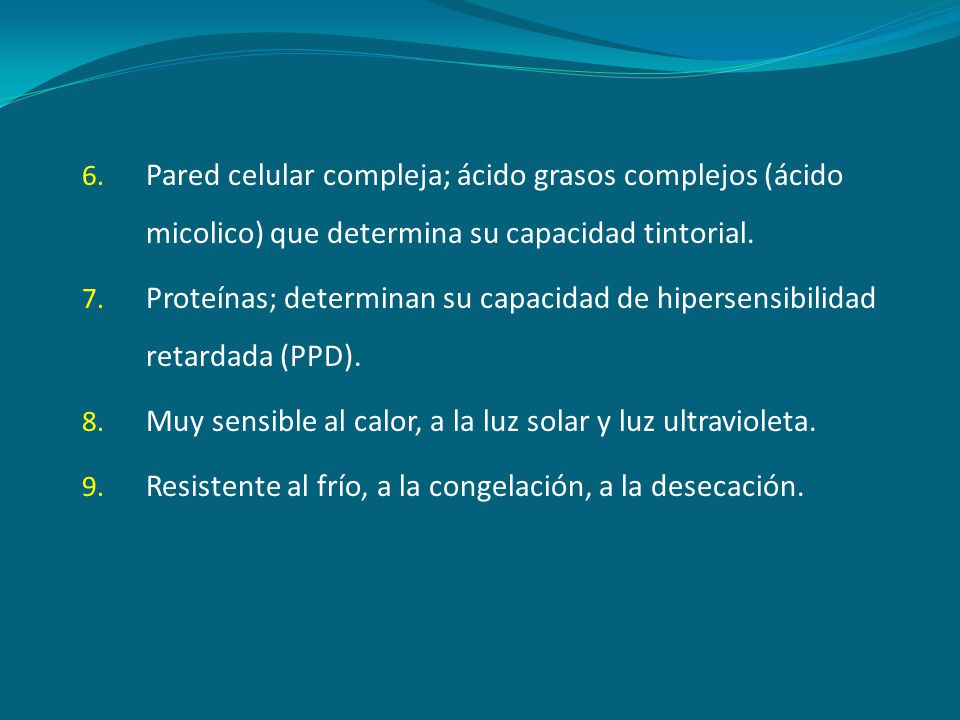 6. Pared celular compleja; ácido grasos complejos (ácido micolico) que determina su capacidad tintorial.

7. Proteínas; determinan su capacidad de hipersensibilidad retardada (PPD).

8. Muy sensible al calor, a la luz solar y luz ultravioleta.

9. Resistente al frío, a la congelación, a la desecación.